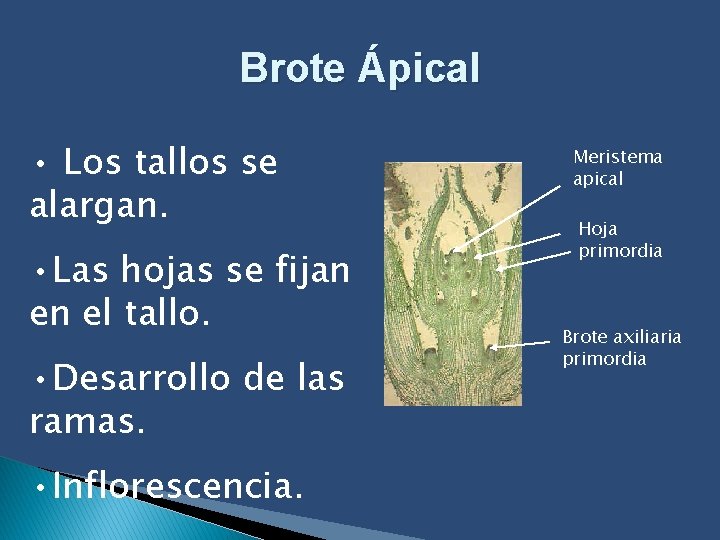 Brote Ápical

• Los tallos se alargan.

•Las hojas se fijan en el tallo.

•Desarrollo de las ramas.

•Inflorescencia.

Meristema apical

Hoja primordia

Brote axiliaria primordia